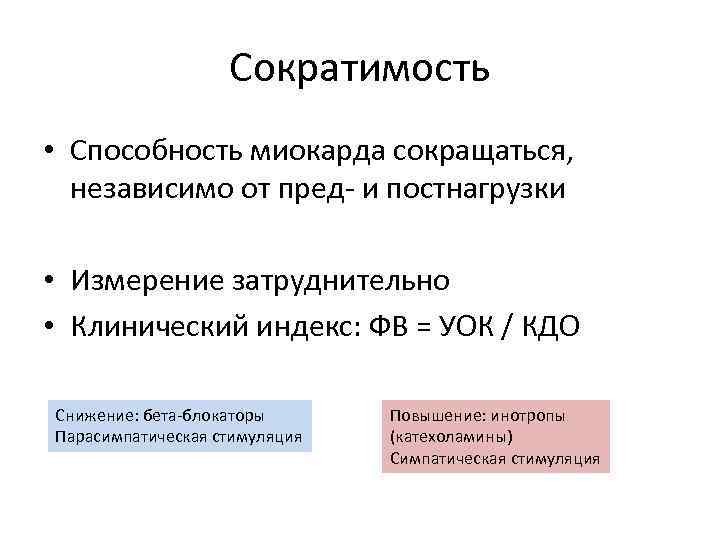 Сократимость

• Способность миокарда сокращаться, независимо от пред- и постнагрузки

• Измерение затруднительно
• Клинический индекс: ФВ = УОК / КДО

Снижение: бета-блокаторы
Парасимпатическая стимуляция

Повышение: инотропы (катехоламины)
Симпатическая стимуляция